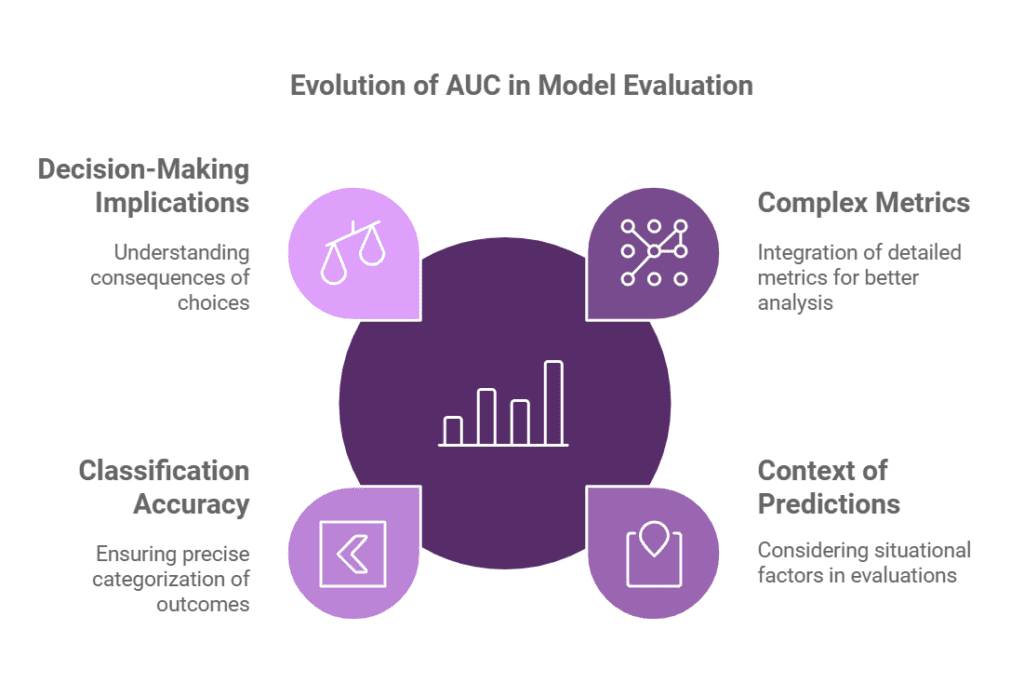 Evolution of AUC in Model Evaluation

Decision-Making Implications

Understanding consequences of choices

Complex Metrics

Integration of detailed metrics for better analysis

Classification Accuracy

Ensuring precise categorization of outcomes

Context of Predictions

Considering situational factors in evaluations